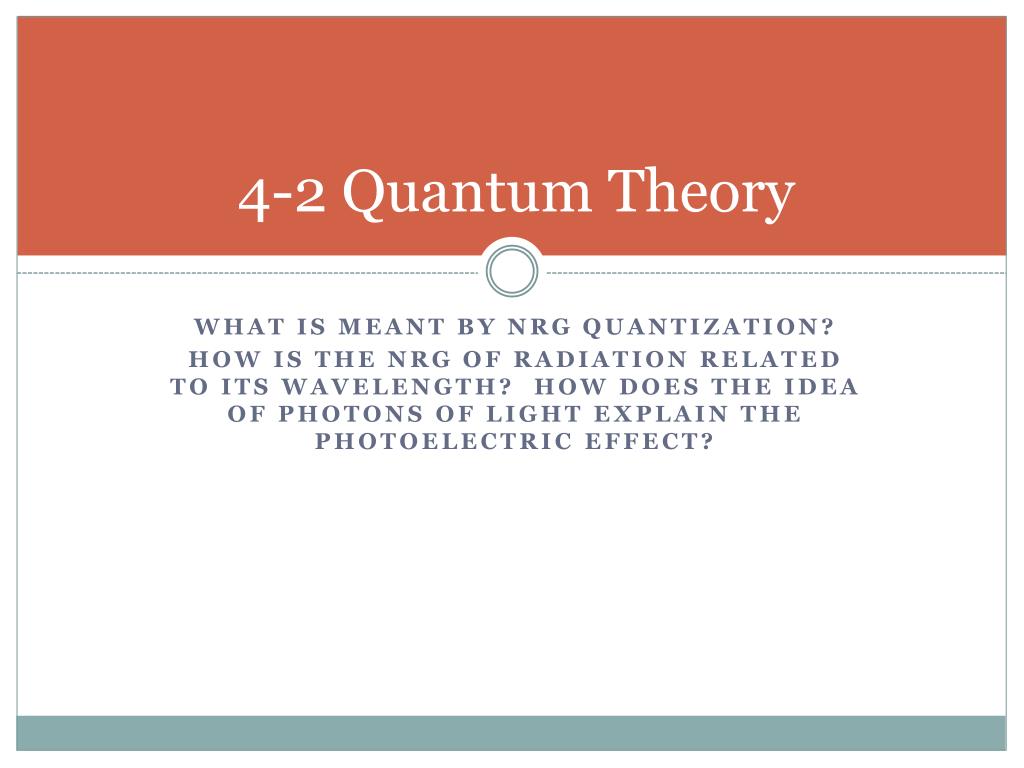 4-2 Quantum Theory

WHAT IS MEANT BY NRG QUANTIZATION?
HOW IS THE NRG OF RADIATION RELATED TO ITS WAVELENGTH? HOW DOES THE IDEA OF PHOTONS OF LIGHT EXPLAIN THE PHOTOELECTRIC EFFECT?